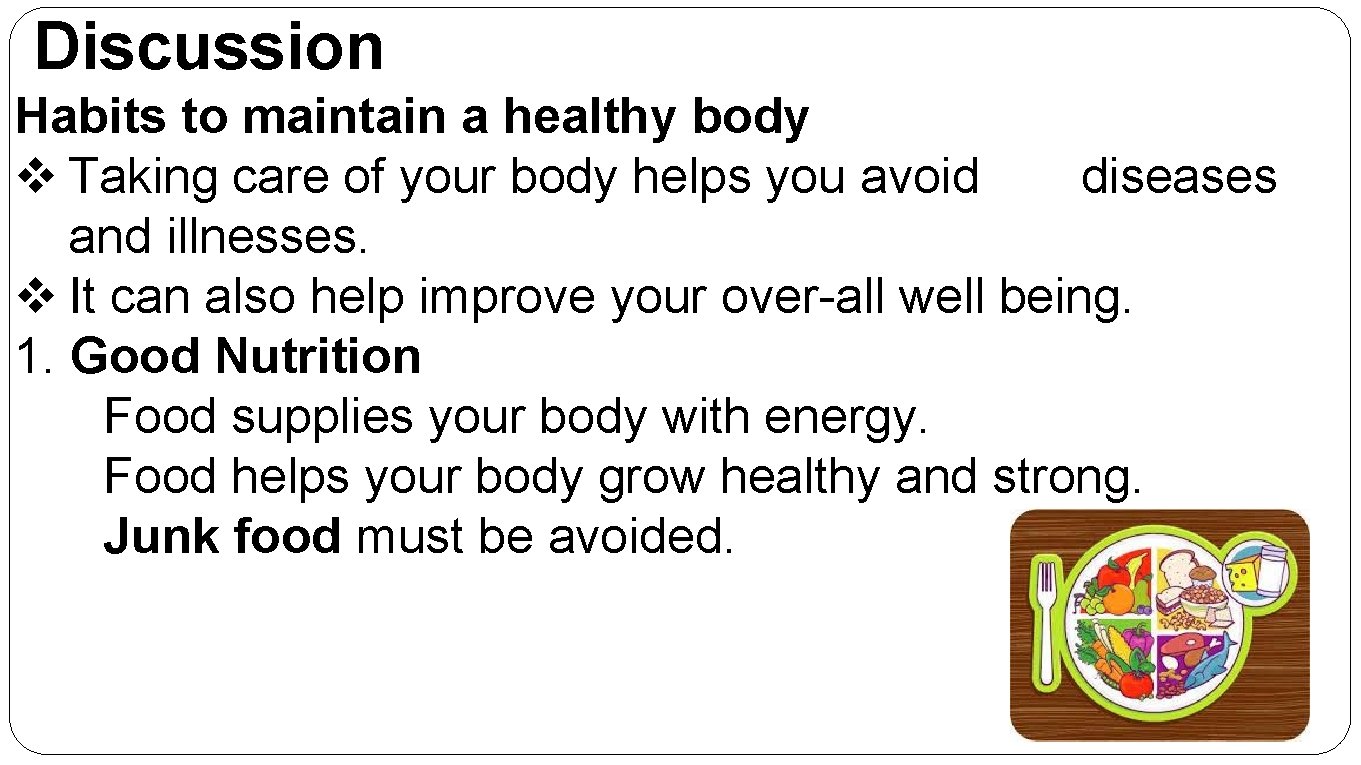 Discussion

Habits to maintain a healthy body

❖ Taking care of your body helps you avoid diseases and illnesses.

❖ It can also help improve your over-all well being.

1. Good Nutrition

Food supplies your body with energy.

Food helps your body grow healthy and strong.

Junk food must be avoided.